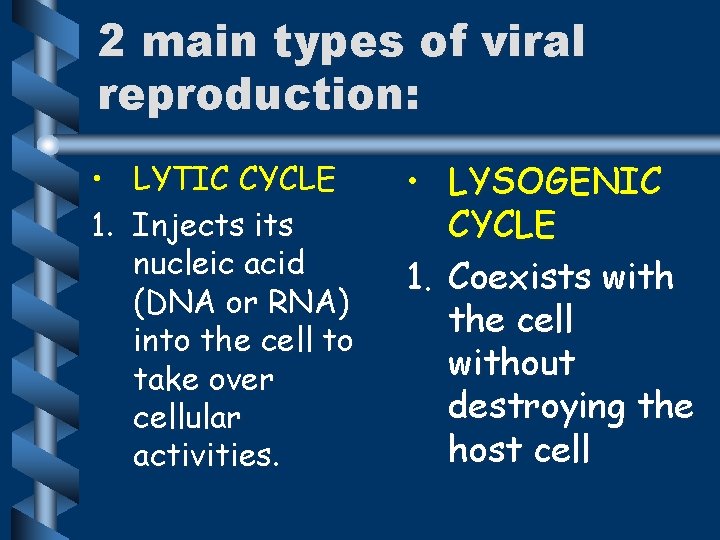 2 main types of viral reproduction:

• LYTIC CYCLE

1. Injects its nucleic acid (DNA or RNA) into the cell to take over cellular activities.

• LYSOGENIC CYCLE

1. Coexists with the cell without destroying the host cell